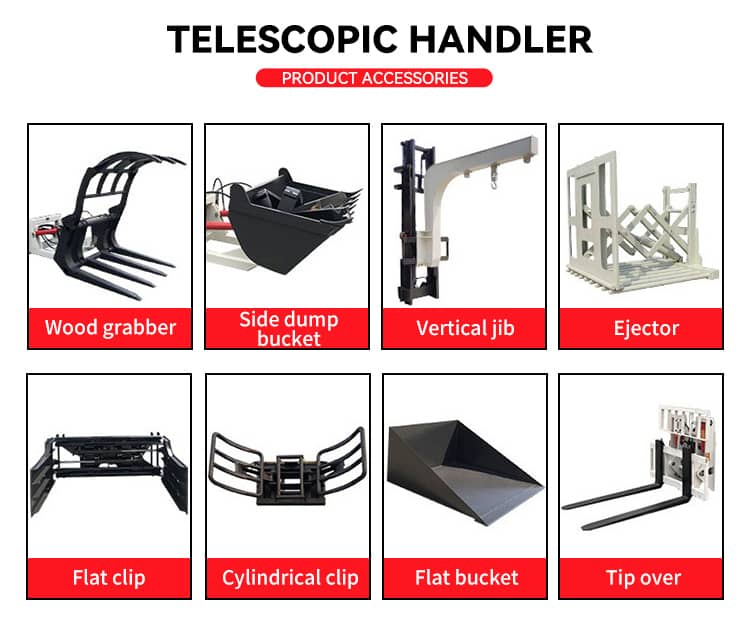 TELESCOPIC HANDLER

PRODUCT ACCESSORIES

Wood grabber

Side dump bucket

Vertical jib

Ejector

Flat clip

Cylindrical clip

Flat bucket

Tip over